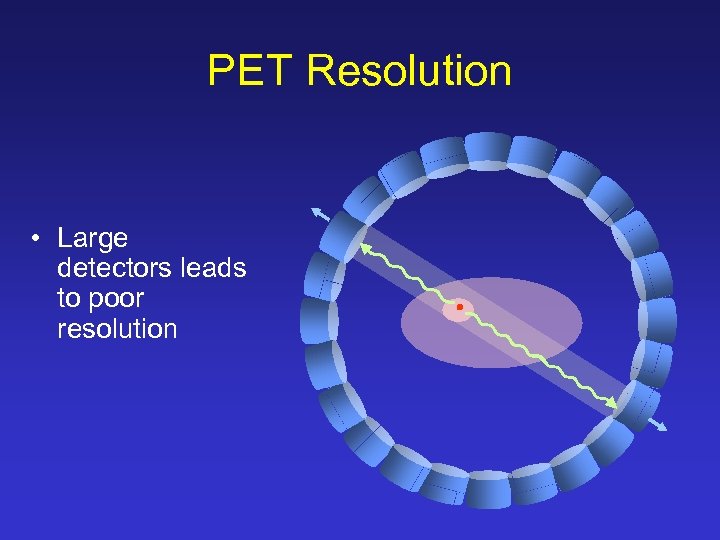 PET Resolution

• Large detectors leads to poor resolution